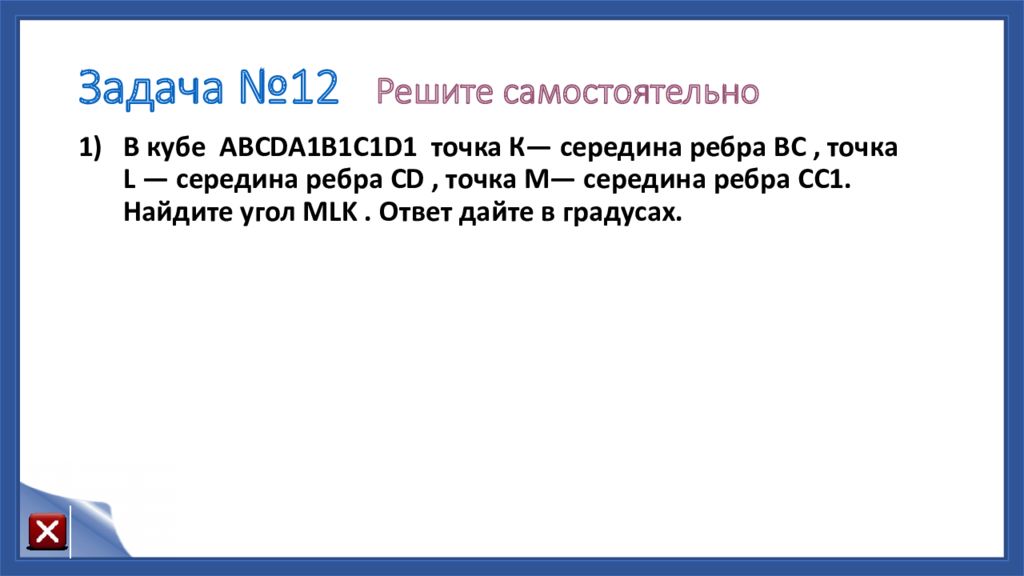 Задача №12 Решите самостоятельно

1) В кубе ABCDA1B1C1D1 точка K— середина ребра BC , точка L — середина ребра CD , точка M— середина ребра CC1. Найдите угол MLK . Ответ дайте в градусах.